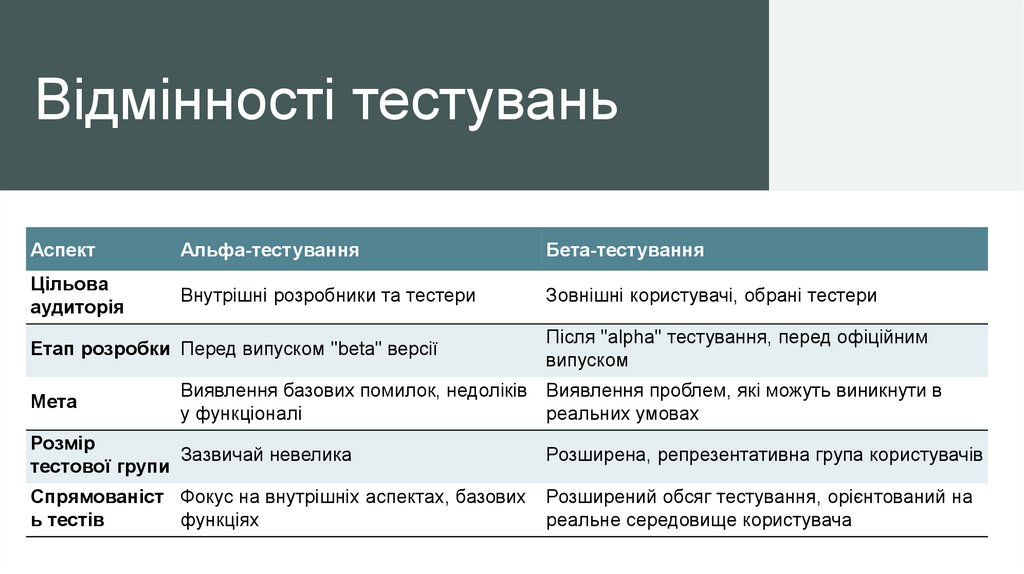 Відмінності тестувань

| Аспект | Альфа-тестування | Бета-тестування |
|---|---|---|
| Цільова аудиторія | Внутрішні розробники та тестери | Зовнішні користувачі, обрані тестери |
| Етап розробки | Перед випуском "beta" версії | Після "alpha" тестування, перед офіційним випуском |
| Мета | Виявлення базових помилок, недоліків у функціоналі | Виявлення проблем, які можуть виникнути в реальних умовах |
| Розмір тестової групи | Зазвичай невелика | Розширена, репрезентативна група користувачів |
| Спрямованість тестів | Фокус на внутрішніх аспектах, базових функціях | Розширений обсяг тестування, орієнтований на реальне середовище користувача |